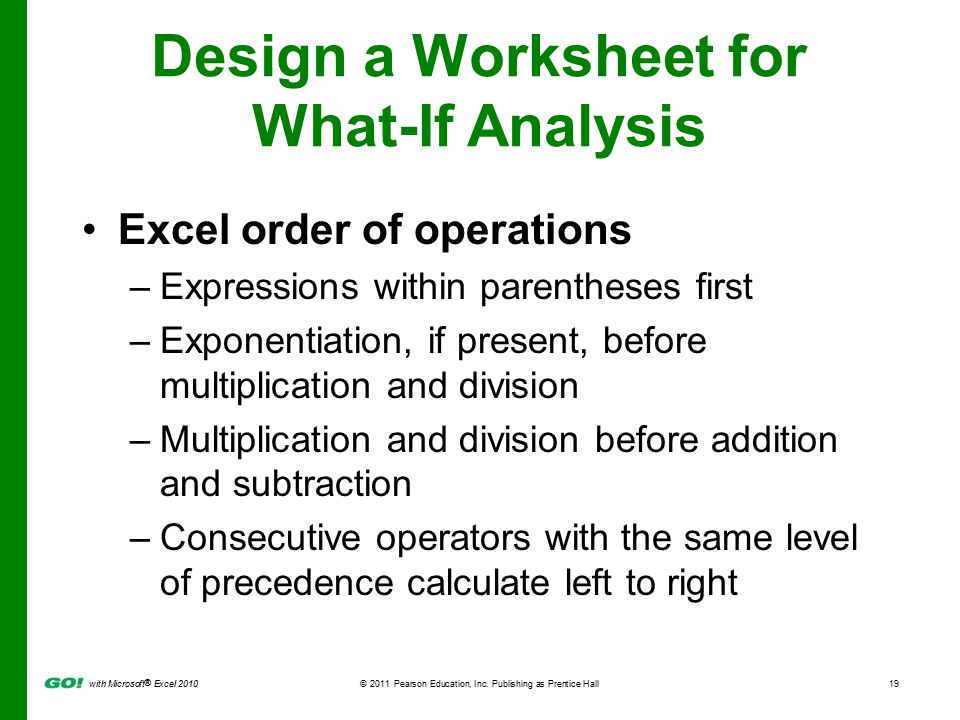 Design a Worksheet for What-If Analysis

• Excel order of operations
– Expressions within parentheses first
– Exponentiation, if present, before multiplication and division
– Multiplication and division before addition and subtraction
– Consecutive operators with the same level of precedence calculate left to right

GO! with Microsoft® Excel 2010 © 2011 Pearson Education, Inc. Publishing as Prentice Hall 19